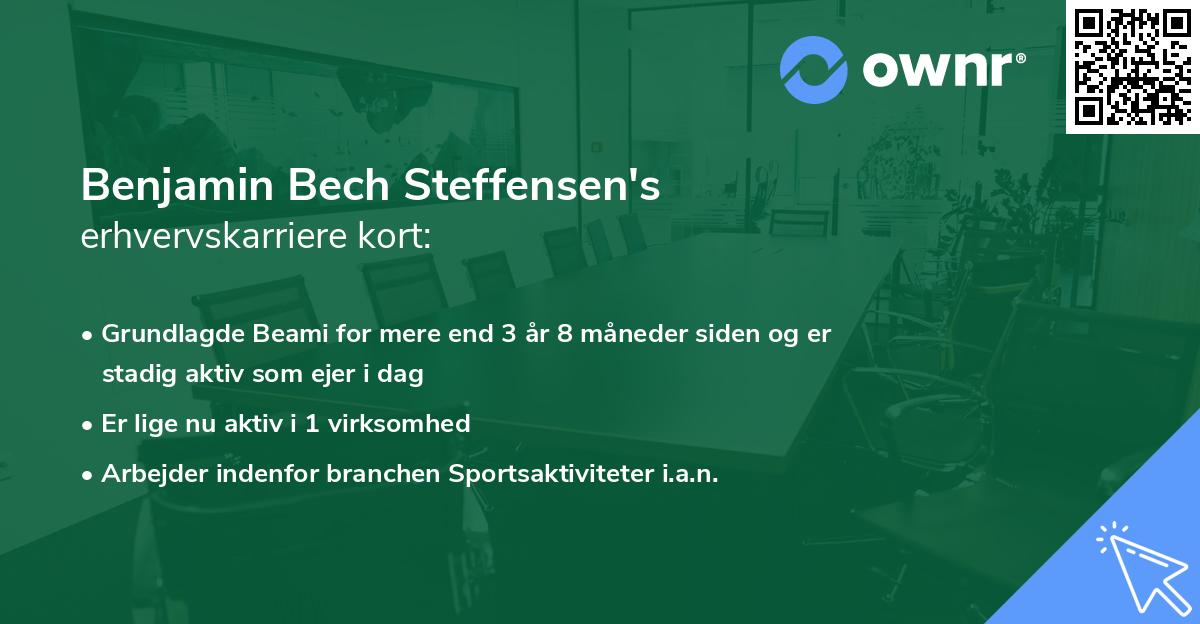 ownr®

Benjamin Bech Steffensen's
erhvervskarriere kort:

• Grundlagde Beami for mere end 3 år 8 måneder siden og er stadig aktiv som ejer i dag
• Er lige nu aktiv i 1 virksomhed
• Arbejder indenfor branchen Sportsaktiviteter i.a.n.